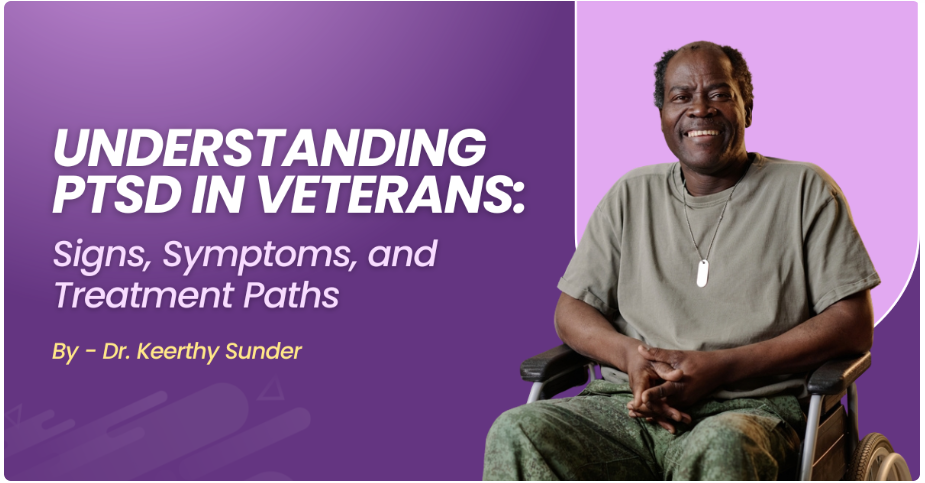 UNDERSTANDING PTSD IN VETERANS:

Signs, Symptoms, and Treatment Paths

By - Dr. Keerthy Sunder